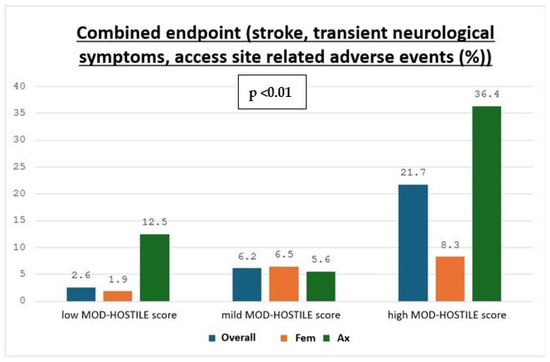 Combined endpoint (stroke, transient neurological symptoms, access site related adverse events (%))

p <0.01

40
35
30
25
20
15
10
5
0

2.6
1.9
12.5
6.2
6.5
5.6
21.7
8.3
36.4

low MOD-HOSTILE score
mild MOD-HOSTILE score
high MOD-HOSTILE score

Overall
Fem
Ax